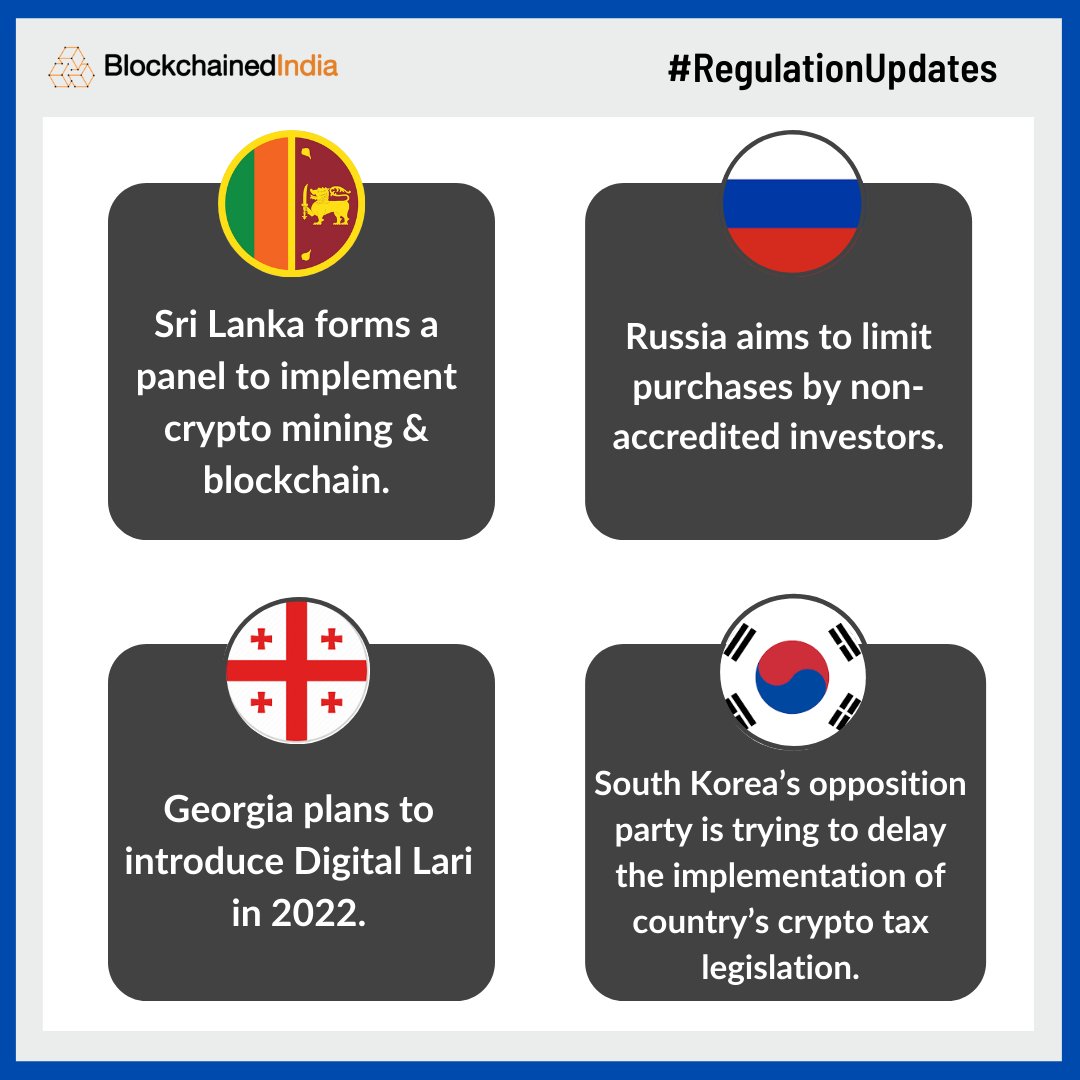 BlockchainedIndia

#RegulationUpdates

Sri Lanka forms a panel to implement crypto mining & blockchain.

Russia aims to limit purchases by non-accredited investors.

Georgia plans to introduce Digital Lari in 2022.

South Korea's opposition party is trying to delay the implementation of country's crypto tax legislation.